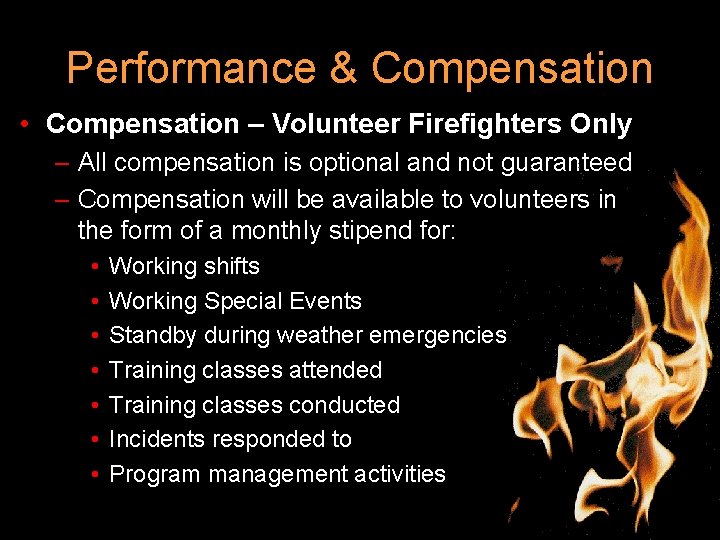 Performance & Compensation

• Compensation – Volunteer Firefighters Only
– All compensation is optional and not guaranteed
– Compensation will be available to volunteers in the form of a monthly stipend for:
• Working shifts
• Working Special Events
• Standby during weather emergencies
• Training classes attended
• Training classes conducted
• Incidents responded to
• Program management activities